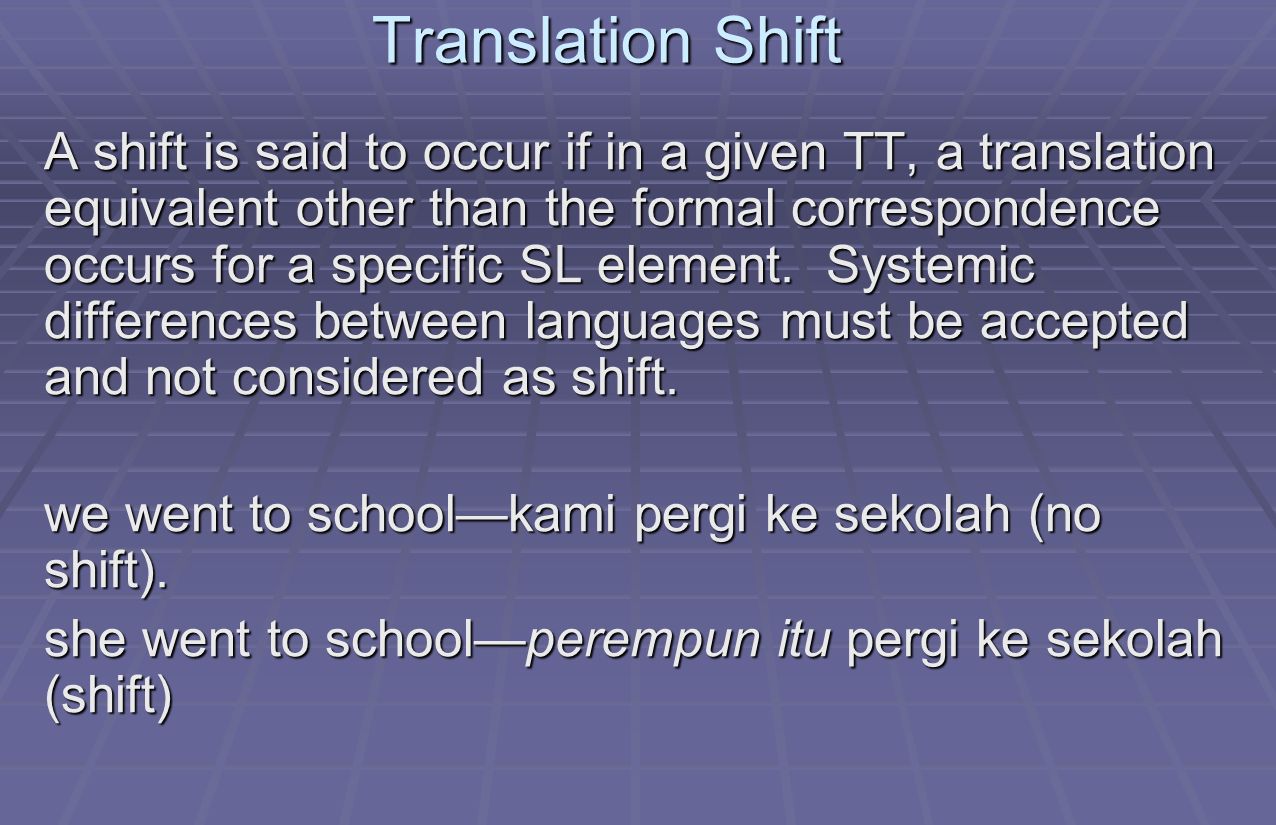 Translation Shift

A shift is said to occur if in a given TT, a translation equivalent other than the formal correspondence occurs for a specific SL element. Systemic differences between languages must be accepted and not considered as shift.

we went to school—kami pergi ke sekolah (no shift).

she went to school—perempun itu pergi ke sekolah (shift)